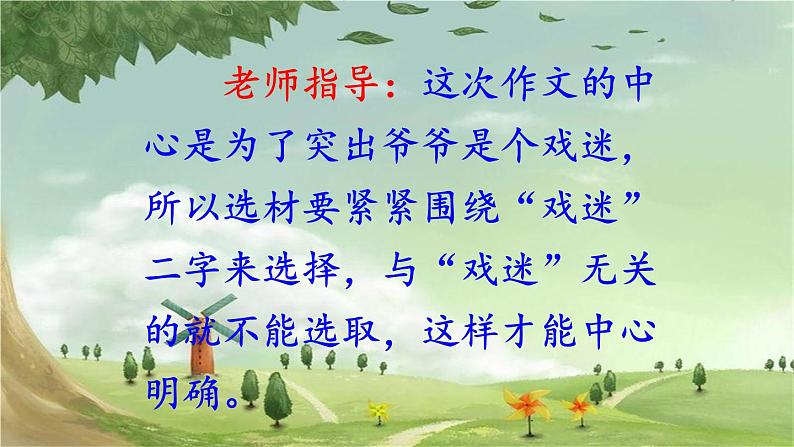 老师指导：这次作文的中心是为了突出爷爷是个戏迷，所以选材要紧紧围绕“戏迷”二字来选择，与“戏迷”无关的就不能选取，这样才能中心明确。